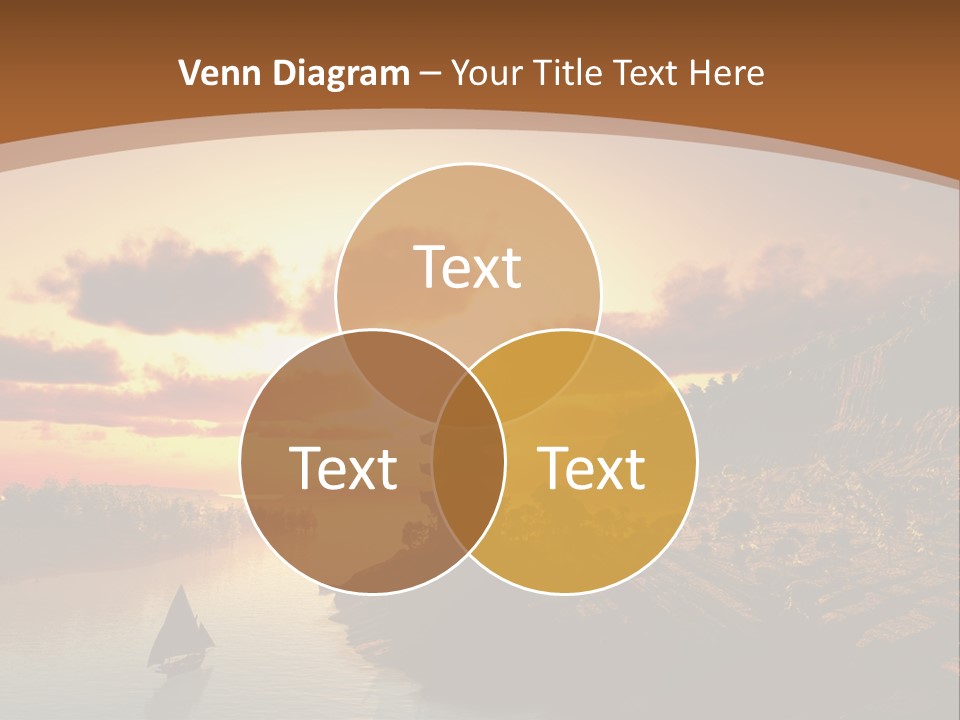 Venn Diagram – Your Title Text Here

Text

Text

Text